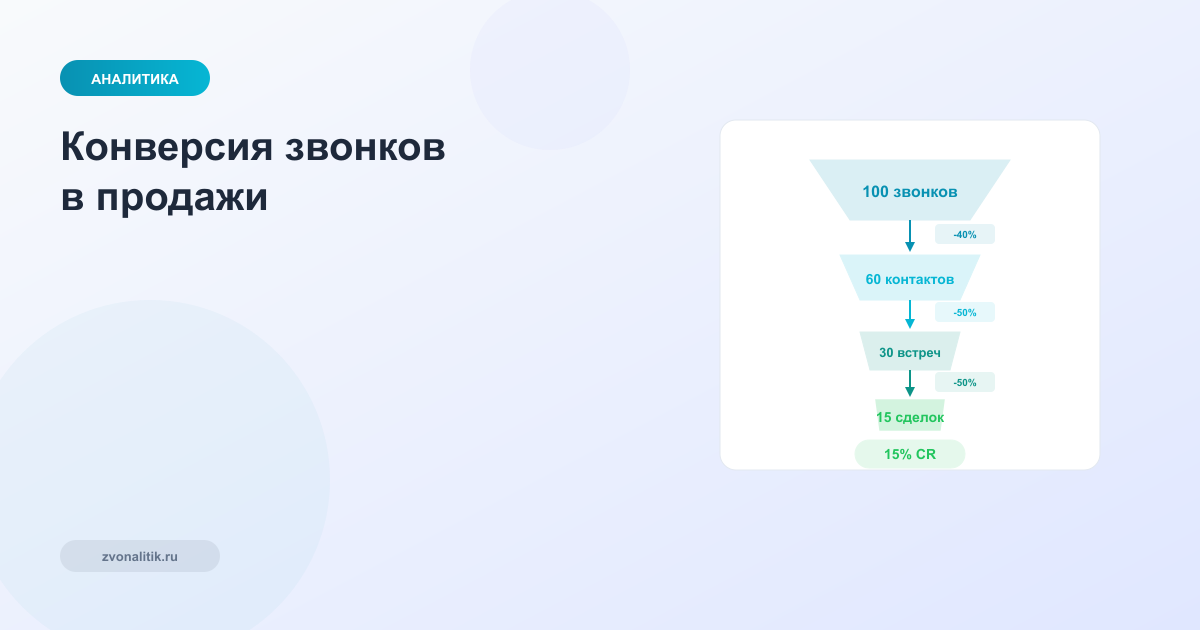 АНАЛИТИКА

Конверсия звонков в продажи

100 звонков

-40%

60 контактов

-50%

30 встреч

-50%

15 сделок

15% CR

zvonalitik.ru